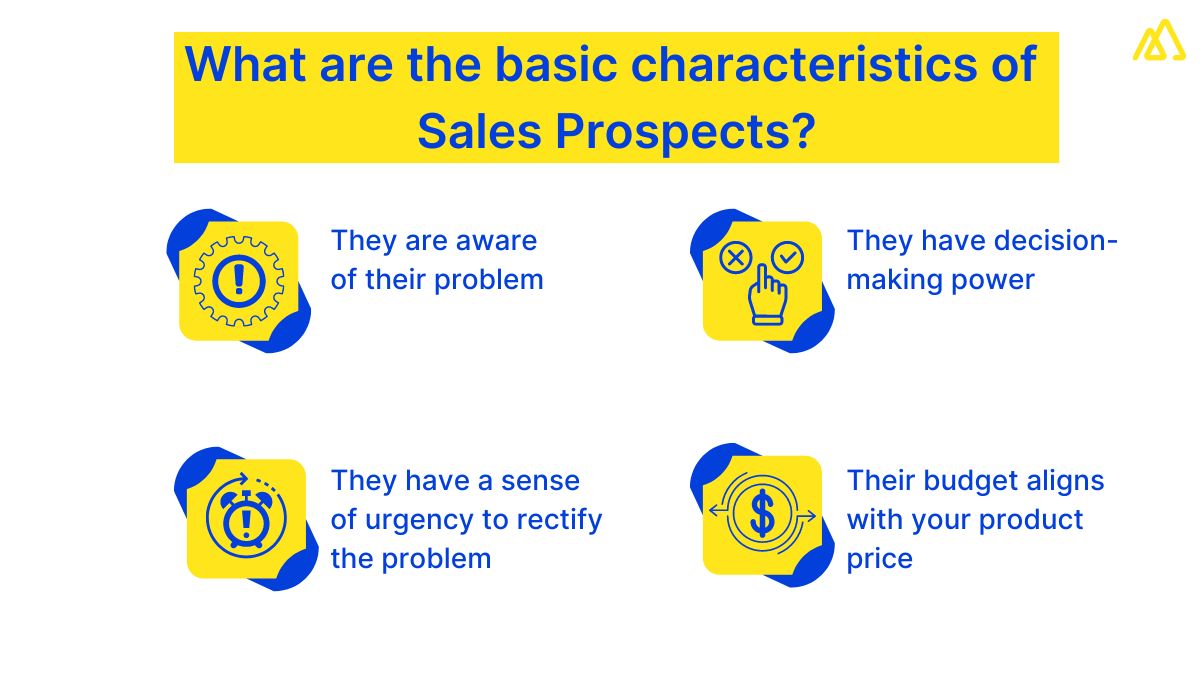 What are the basic characteristics of Sales Prospects?

They are aware of their problem

They have decision-making power

They have a sense of urgency to rectify the problem

Their budget aligns with your product price